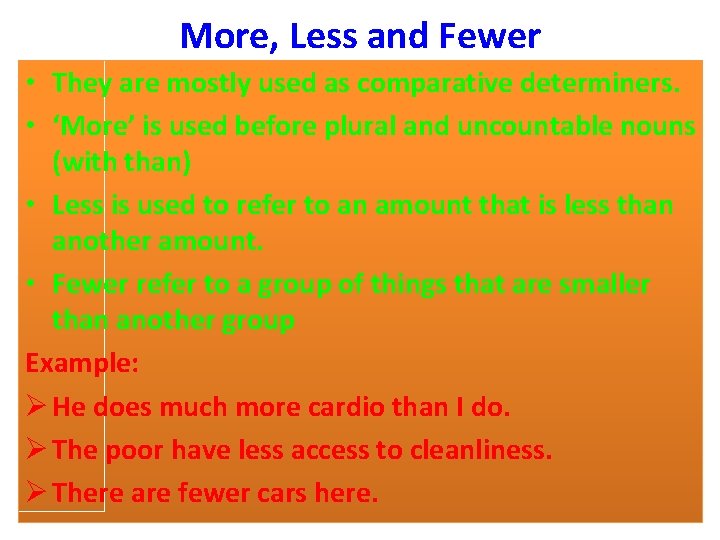 More, Less and Fewer

• They are mostly used as comparative determiners.
• 'More' is used before plural and uncountable nouns (with than)
• Less is used to refer to an amount that is less than another amount.
• Fewer refer to a group of things that are smaller than another group

Example:
➢ He does much more cardio than I do.
➢ The poor have less access to cleanliness.
➢ There are fewer cars here.